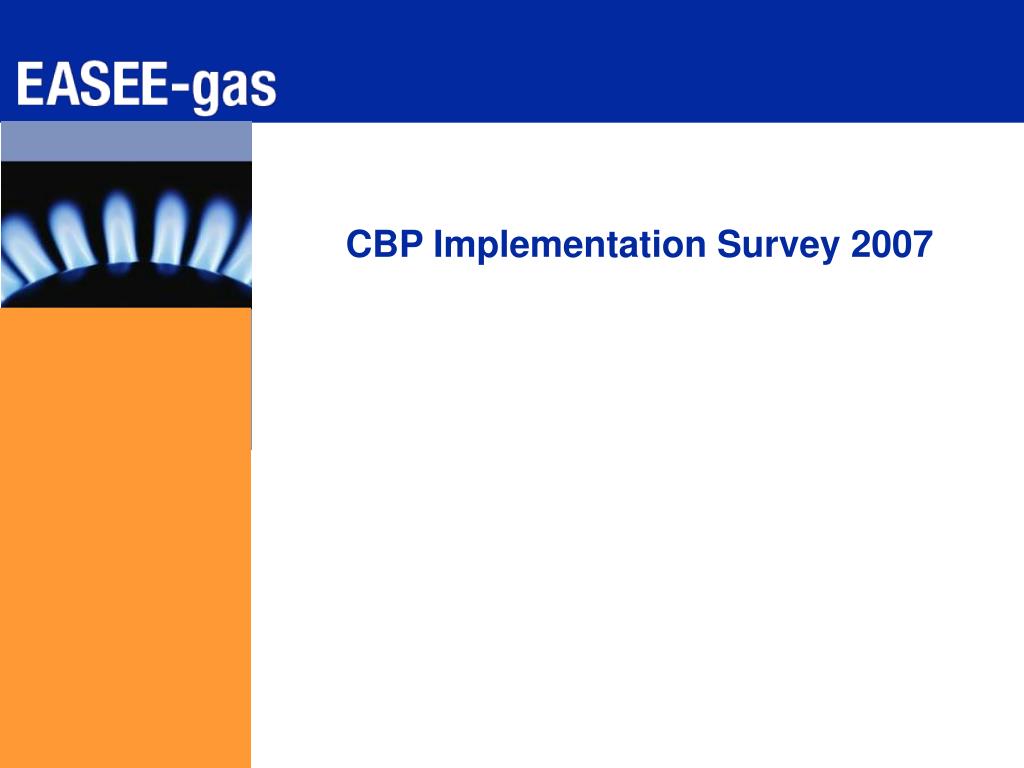 EASEE-gas

CBP Implementation Survey 2007